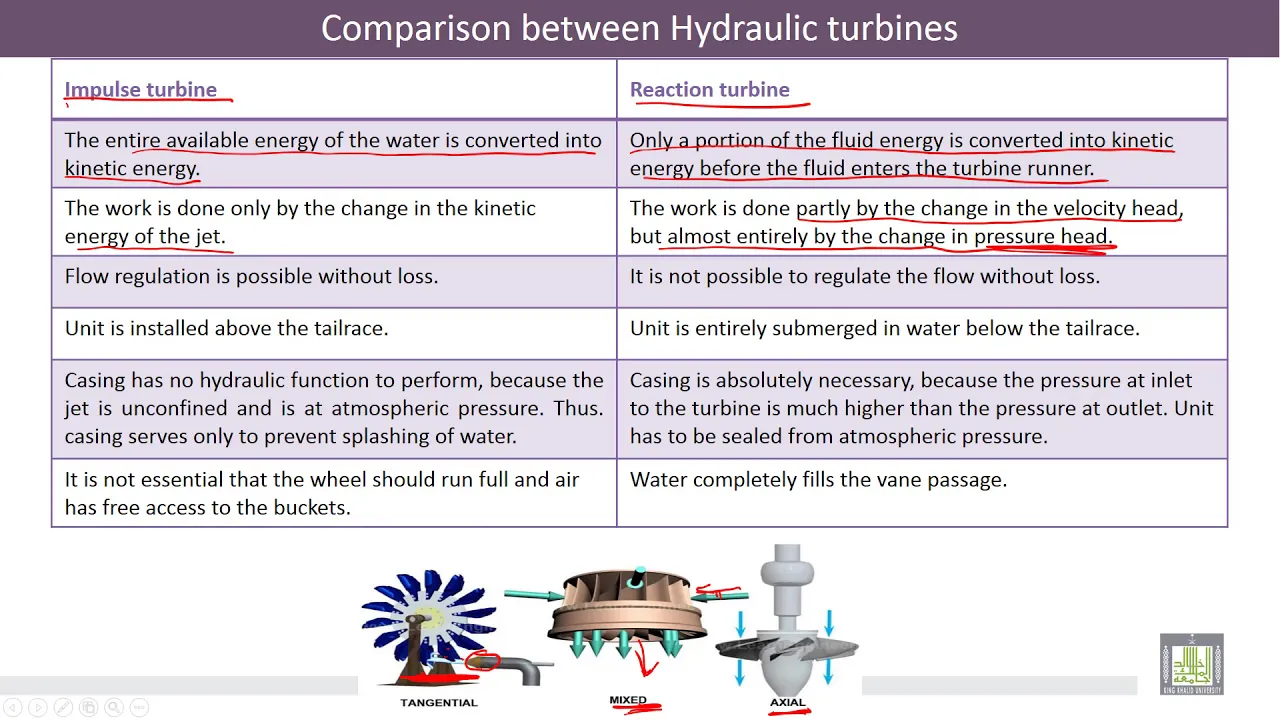 Comparison between Hydraulic turbines

| Impulse turbine | Reaction turbine |
|---|---|
| The entire available energy of the water is converted into kinetic energy. | Only a portion of the fluid energy is converted into kinetic energy before the fluid enters the turbine runner. |
| The work is done only by the change in the kinetic energy of the jet. | The work is done partly by the change in the velocity head, but almost entirely by the change in pressure head. |
| Flow regulation is possible without loss. | It is not possible to regulate the flow without loss. |
| Unit is installed above the tailrace. | Unit is entirely submerged in water below the tailrace. |
| Casing has no hydraulic function to perform, because the jet is unconfined and is at atmospheric pressure. Thus. casing serves only to prevent splashing of water. | Casing is absolutely necessary, because the pressure at inlet to the turbine is much higher than the pressure at outlet. Unit has to be sealed from atmospheric pressure. |
| It is not essential that the wheel should run full and air has free access to the buckets. | Water completely fills the vane passage. |

TANGENTIAL
MIXED
AXIAL

KING KHALID UNIVERSITY